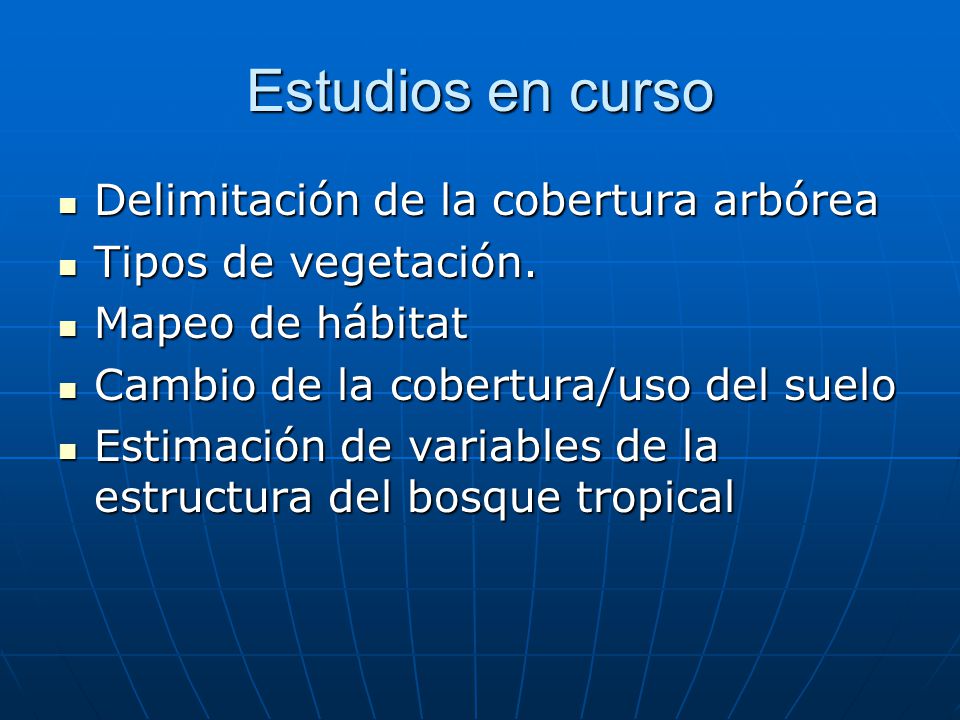 Estudios en curso

- Delimitación de la cobertura arbórea
- Tipos de vegetación.
- Mapeo de hábitat
- Cambio de la cobertura/uso del suelo
- Estimación de variables de la estructura del bosque tropical